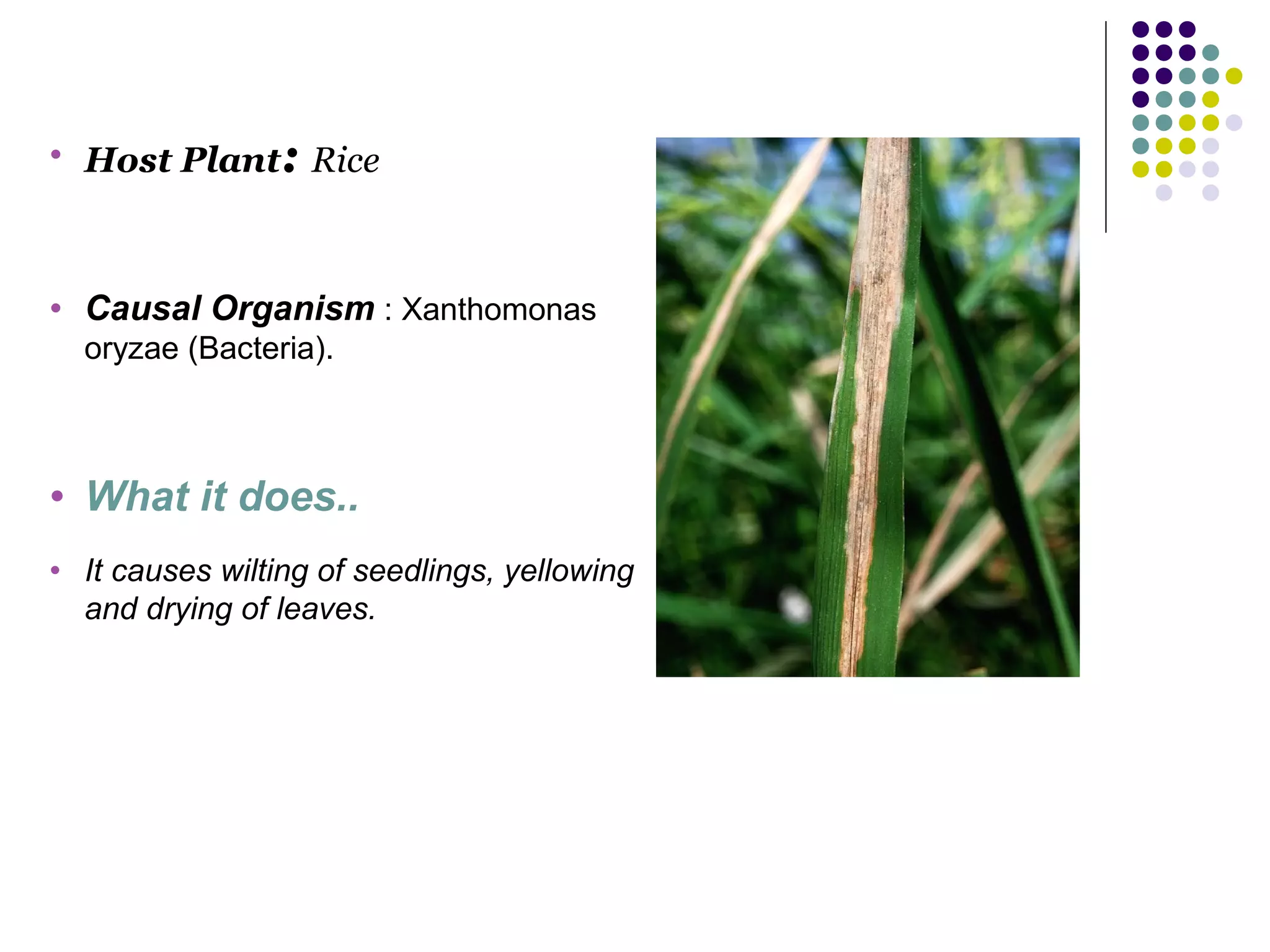 • Host Plant: Rice

• Causal Organism : Xanthomonas oryzae (Bacteria).

• What it does..

• It causes wilting of seedlings, yellowing and drying of leaves.